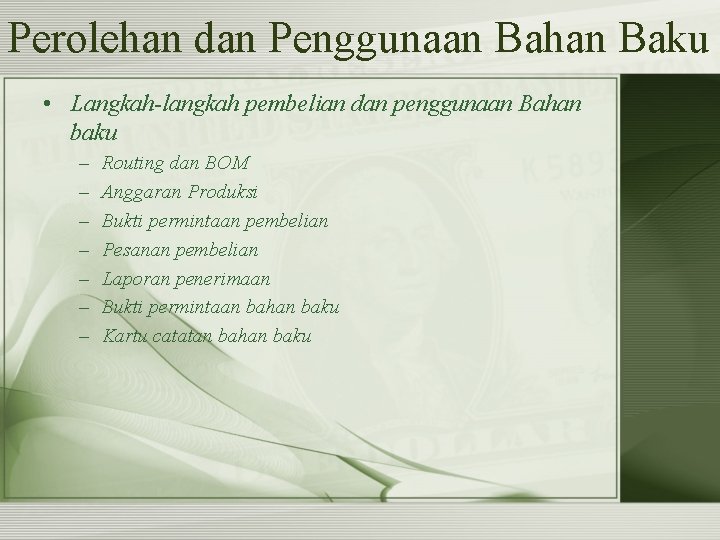 Perolehan dan Penggunaan Bahan Baku

• Langkah-langkah pembelian dan penggunaan Bahan baku
– Routing dan BOM
– Anggaran Produksi
– Bukti permintaan pembelian
– Pesanan pembelian
– Laporan penerimaan
– Bukti permintaan bahan baku
– Kartu catatan bahan baku